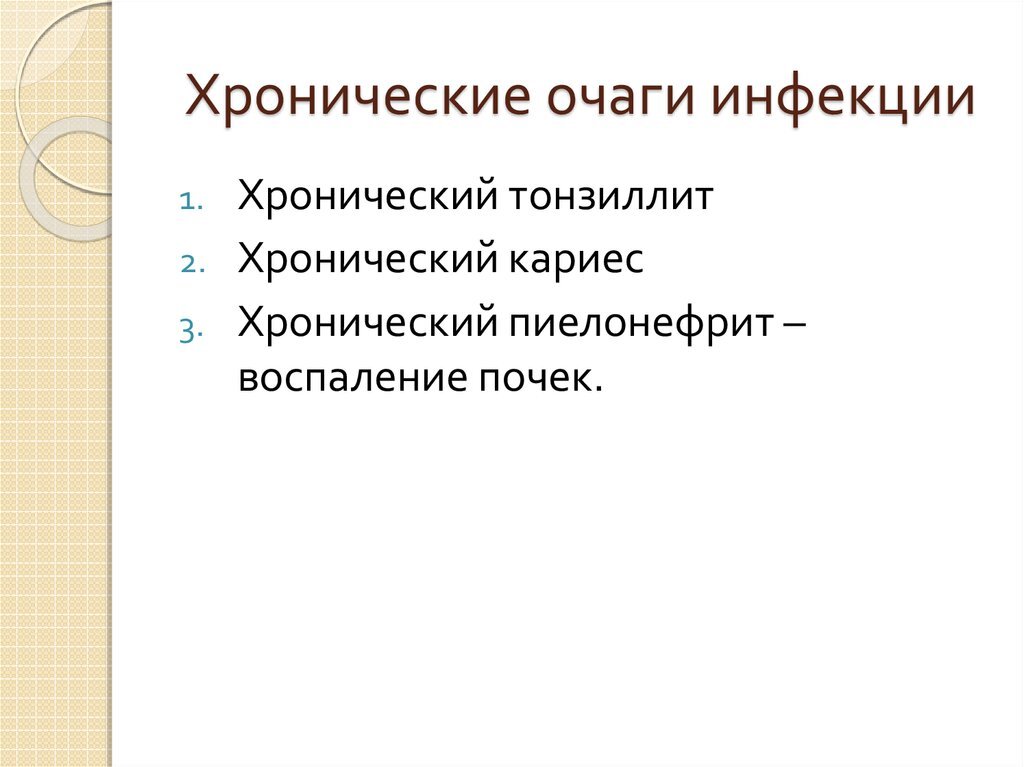 Хронические очаги инфекции

1. Хронический тонзиллит
2. Хронический кариес
3. Хронический пиелонефрит – воспаление почек.